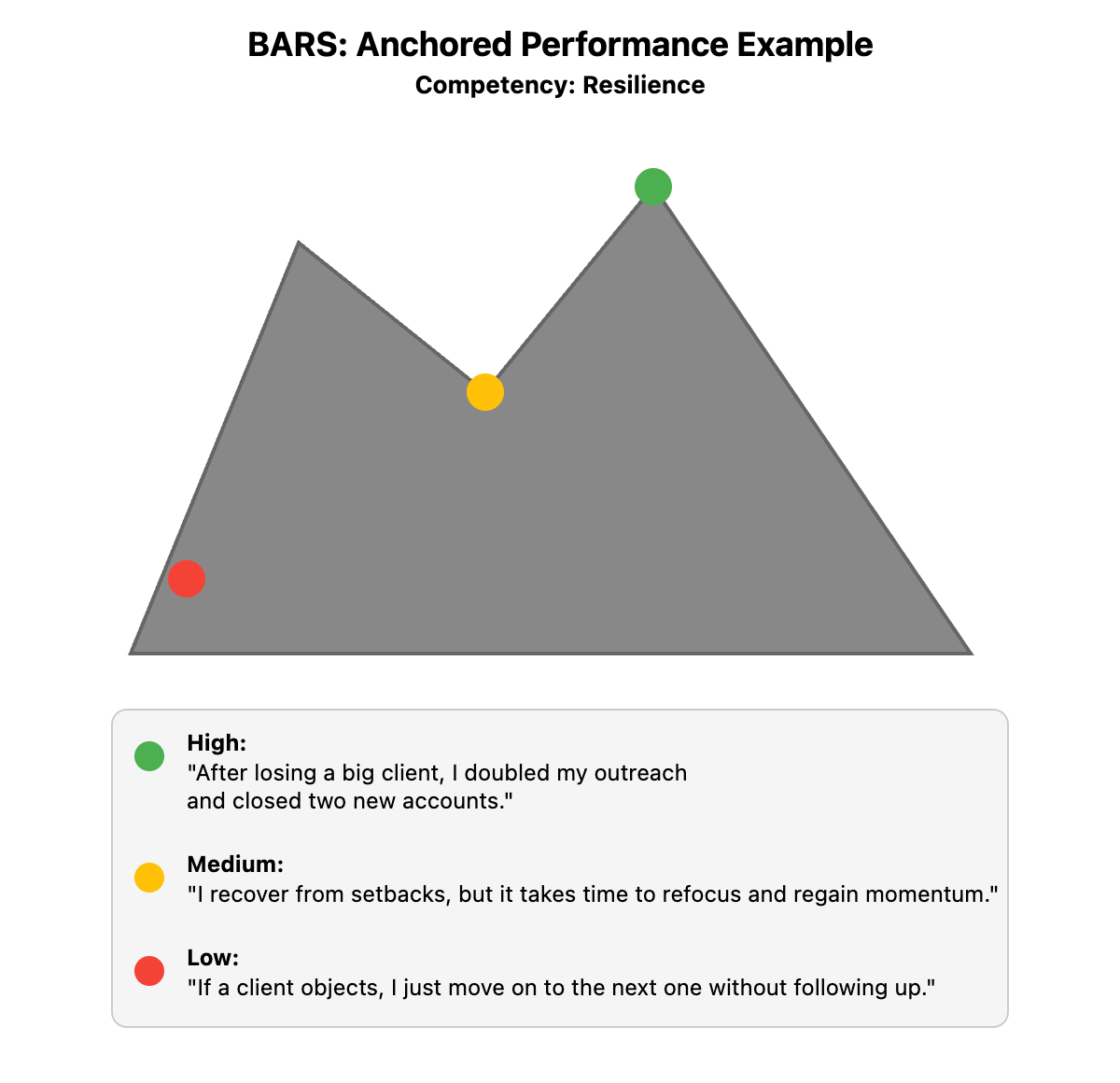 BARS: Anchored Performance Example
Competency: Resilience

High:
"After losing a big client, I doubled my outreach and closed two new accounts."

Medium:
"I recover from setbacks, but it takes time to refocus and regain momentum."

Low:
"If a client objects, I just move on to the next one without following up."